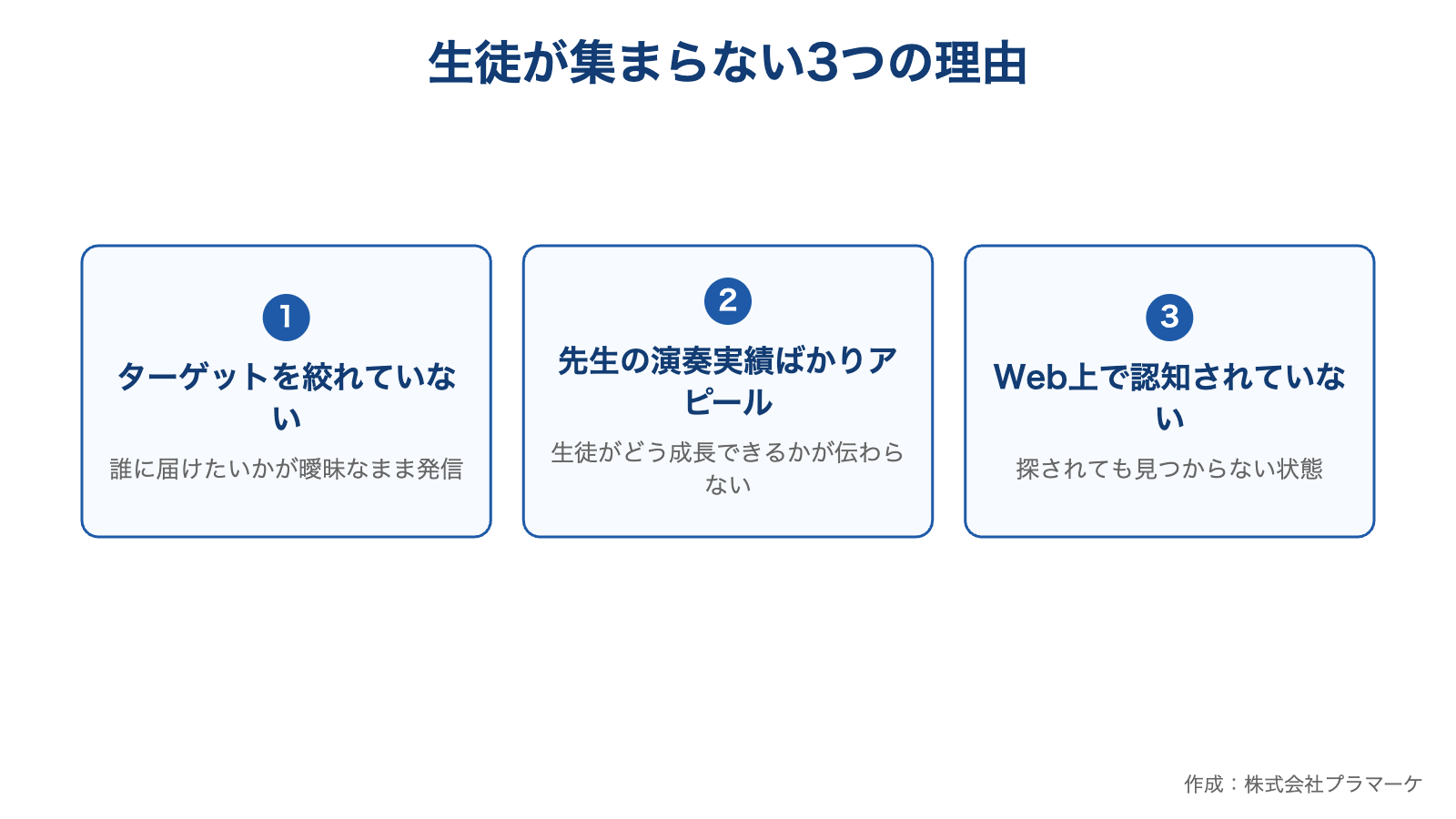 生徒が集まらない3つの理由

1

ターゲットを絞れていない

誰に届けたいかが曖昧なまま発信

2

先生の演奏実績ばかりアピール

生徒がどう成長できるかが伝わらない

3

Web上で認知されていない

探されても見つからない状態

作成：株式会社プラマーケ